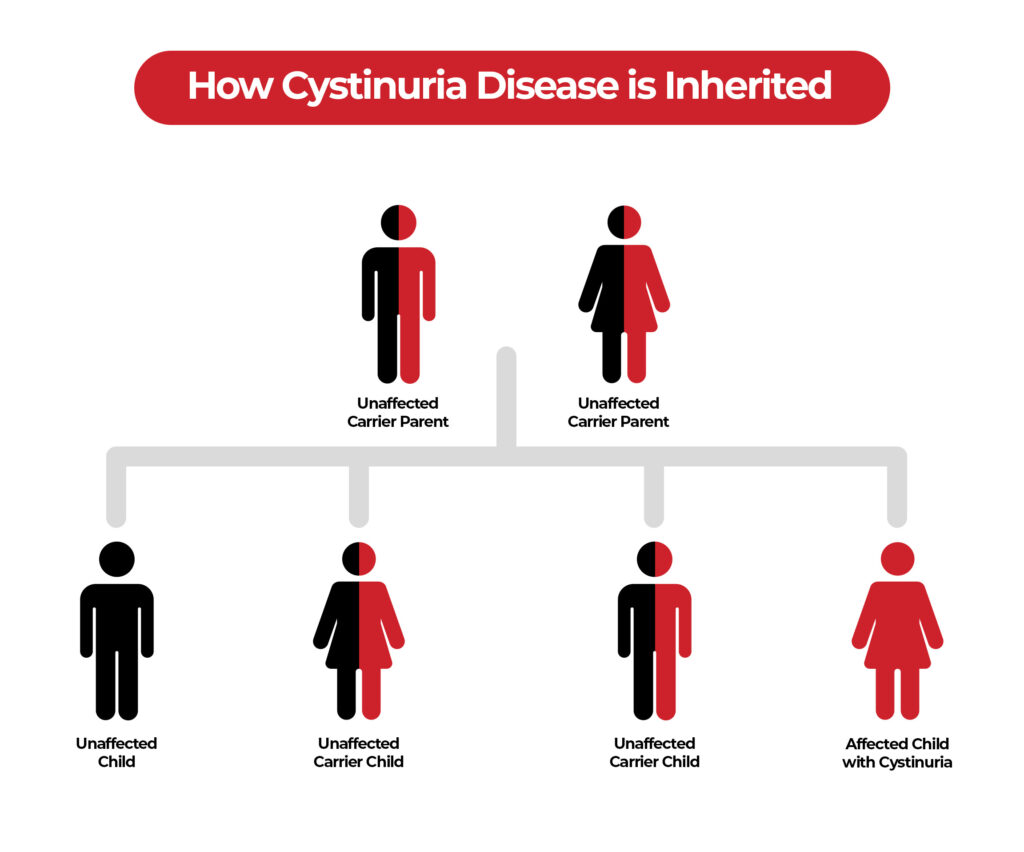 How Cystinuria Disease is Inherited

Unaffected Carrier Parent

Unaffected Carrier Parent

Unaffected Child

Unaffected Carrier Child

Unaffected Carrier Child

Affected Child with Cystinuria